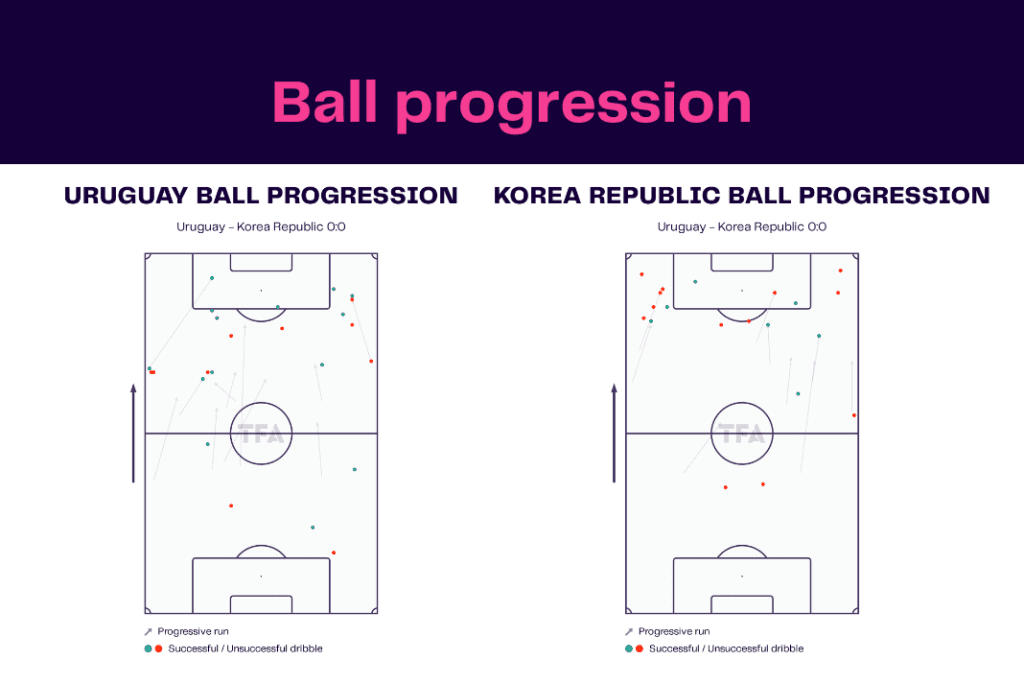 Ball progression

URUGUAY BALL PROGRESSION

Uruguay - Korea Republic 0:0

TFA

Progressive run

Successful / Unsuccessful dribble

KOREA REPUBLIC BALL PROGRESSION

Uruguay - Korea Republic 0:0

TFA

Progressive run

Successful / Unsuccessful dribble